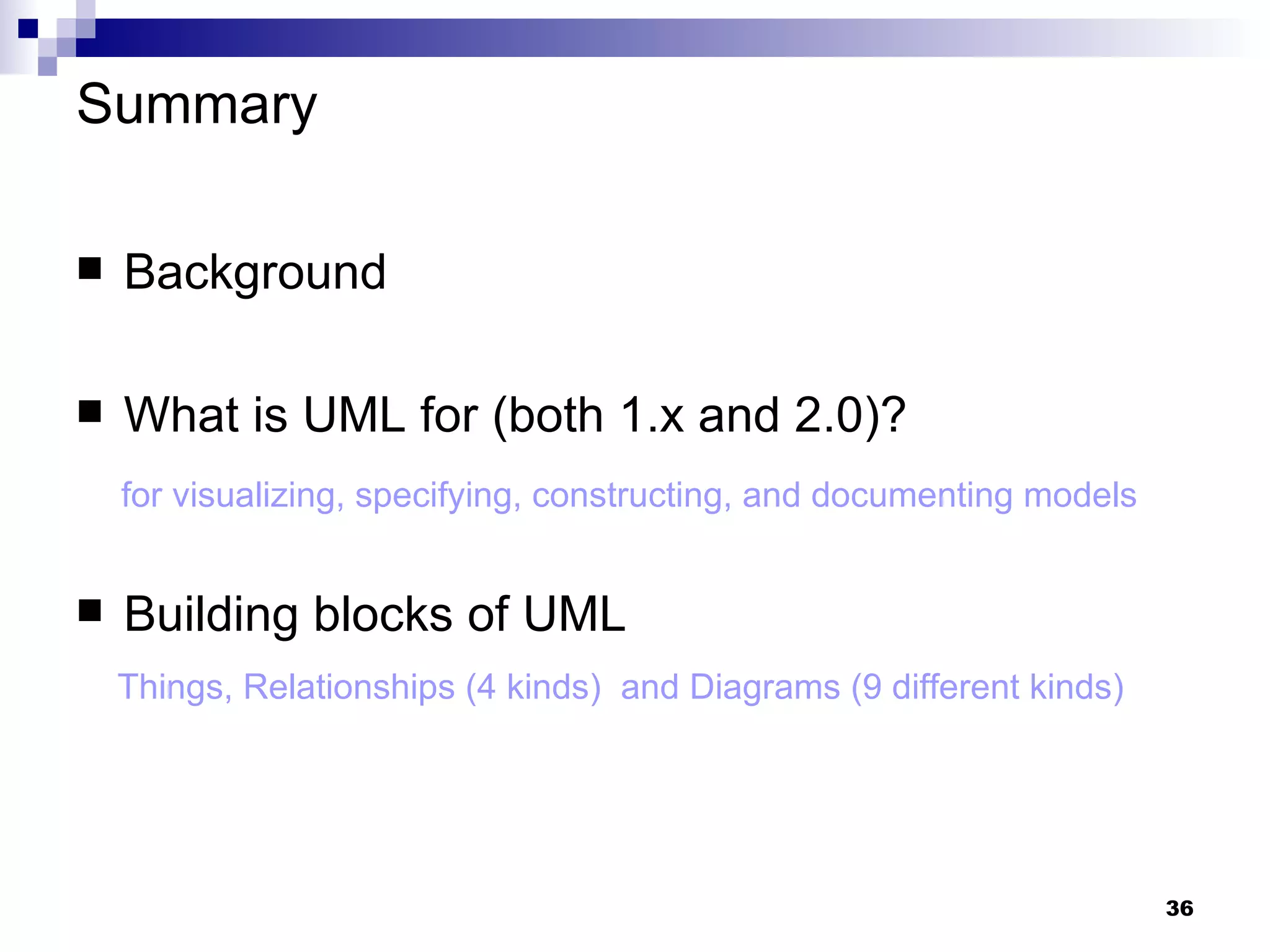 Summary

■ Background

■ What is UML for (both 1.x and 2.0)?

for visualizing, specifying, constructing, and documenting models

■ Building blocks of UML

Things, Relationships (4 kinds) and Diagrams (9 different kinds)

36